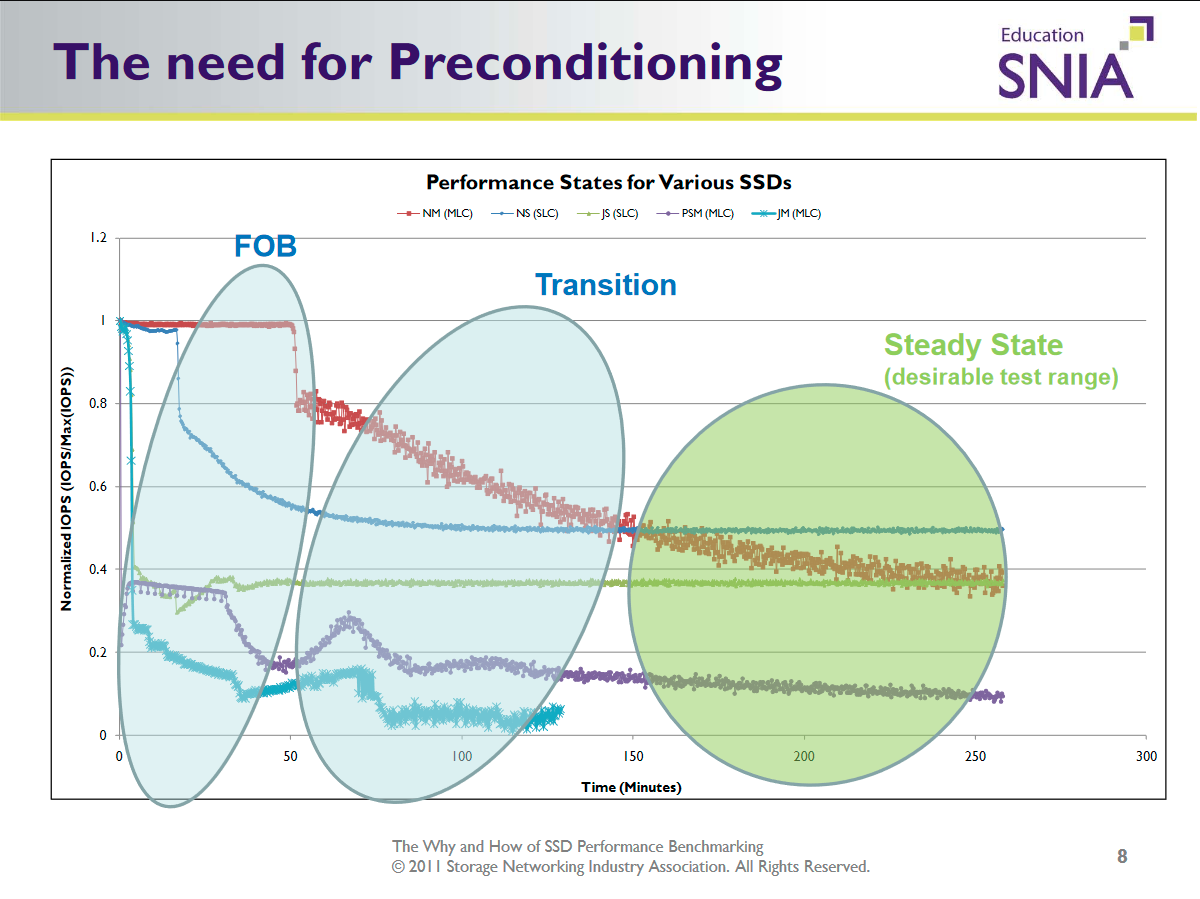 The need for Preconditioning

Education
SNIA

Performance States for Various SSDs

NM (MLC) NS (SLC) JS (SLC) PSM (MLC) JM (MLC)

FOB

Transition

Steady State
(desirable test range)

Normalized IOPS (IOPS/Max(IOPS))

1.2
1
0.8
0.6
0.4
0.2
0

0 50 100 150 200 250 300

Time (Minutes)

The Why and How of SSD Performance Benchmarking
© 2011 Storage Networking Industry Association. All Rights Reserved.

8